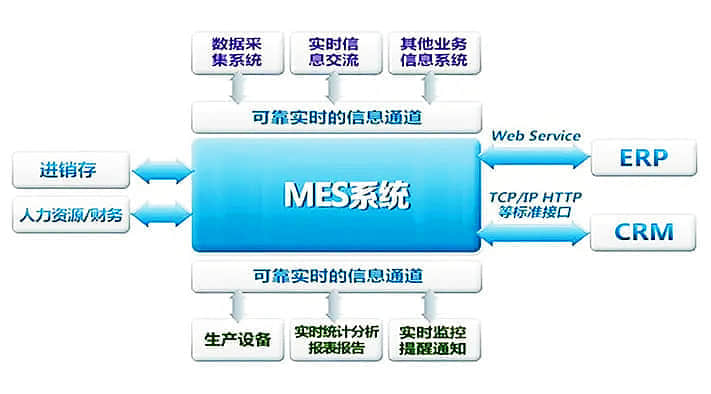 数据采集系统

实时信息交流

其他业务信息系统

可靠实时的信息通道

进销存

人力资源/财务

MES系统

Web Service

ERP

TCP/IP HTTP 等标准接口

CRM

可靠实时的信息通道

生产设备

实时统计分析报表报告

实时监控提醒通知